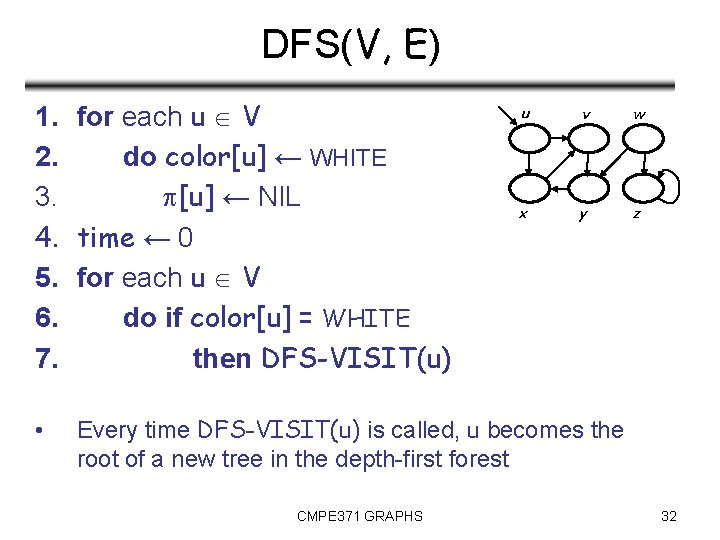 DFS(V, E)

1. for each u $\in$ V
2. do color[u] $\leftarrow$ WHITE
3. $\pi$[u] $\leftarrow$ NIL
4. time $\leftarrow$ 0
5. for each u $\in$ V
6. do if color[u] = WHITE
7. then DFS-VISIT(u)

u v w
x y z

• Every time DFS-VISIT(u) is called, u becomes the root of a new tree in the depth-first forest

CMPE371 GRAPHS

32